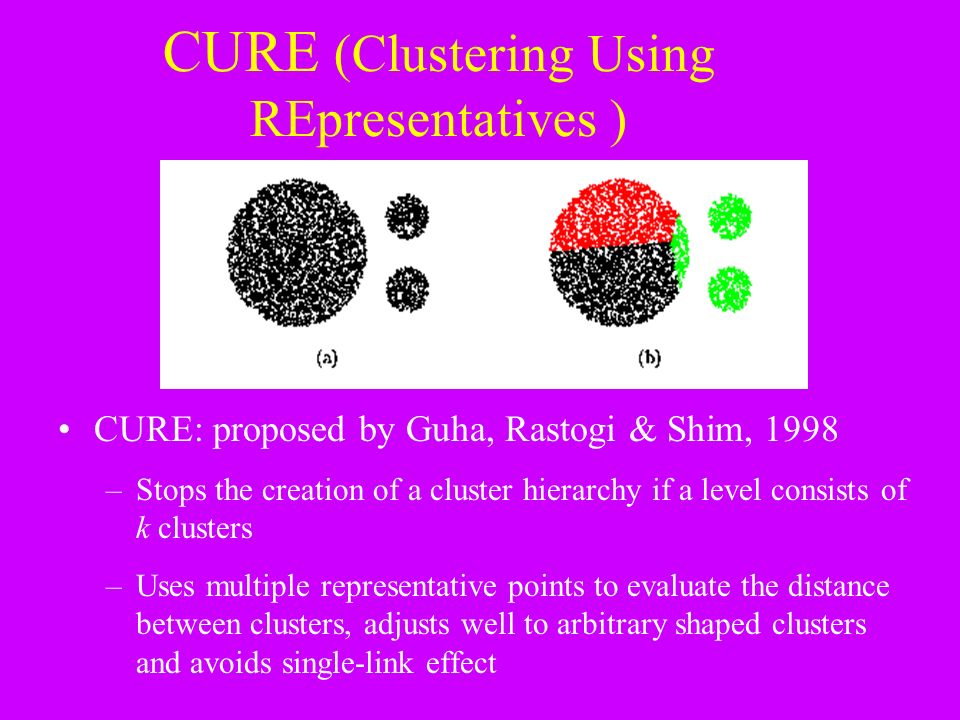 CURE (Clustering Using REpresentatives )

(a)

(b)

• CURE: proposed by Guha, Rastogi & Shim, 1998

– Stops the creation of a cluster hierarchy if a level consists of $k$ clusters

– Uses multiple representative points to evaluate the distance between clusters, adjusts well to arbitrary shaped clusters and avoids single-link effect